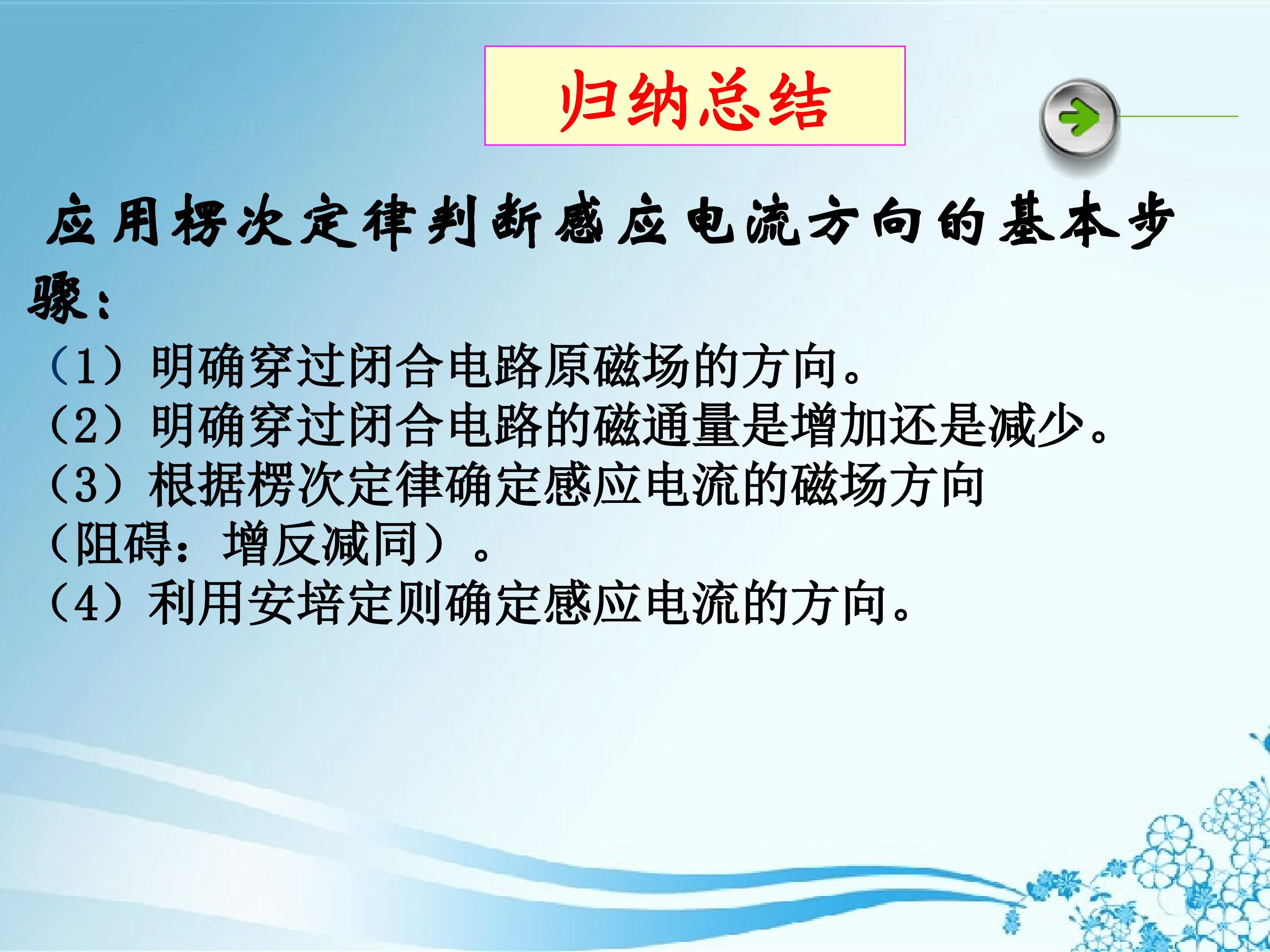 归纳总结

应用楞次定律判断感应电流方向的基本步骤：

（1）明确穿过闭合电路原磁场的方向。
（2）明确穿过闭合电路的磁通量是增加还是减少。
（3）根据楞次定律确定感应电流的磁场方向（阻碍：增反减同）。
（4）利用安培定则确定感应电流的方向。